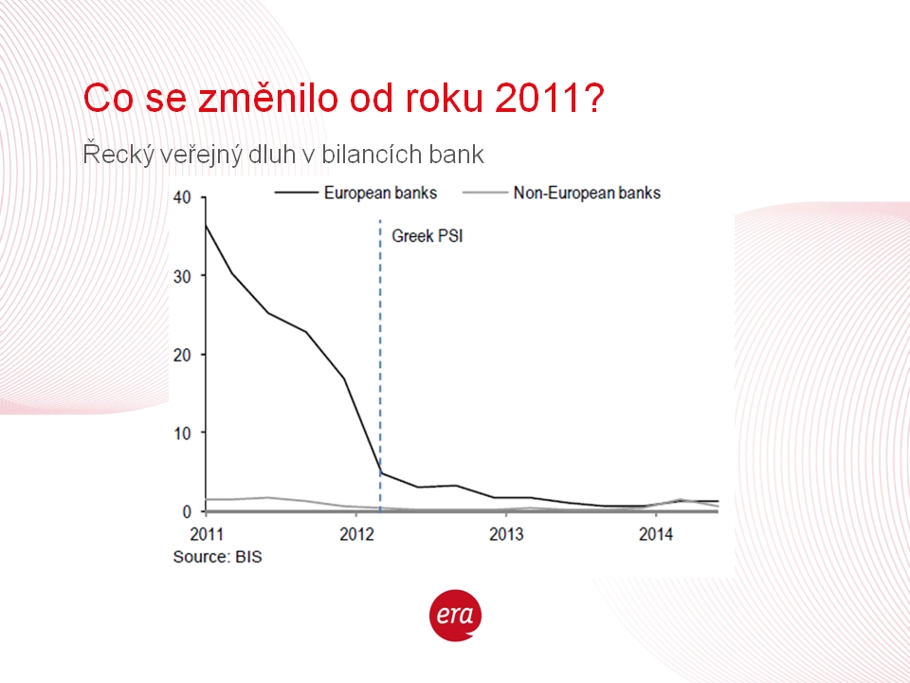 Co se změnilo od roku 2011?

Řecký veřejný dluh v bilancích bank

European banks
Non-European banks

Greek PSI

40
30
20
10
0

2011
2012
2013
2014

Source: BIS

era